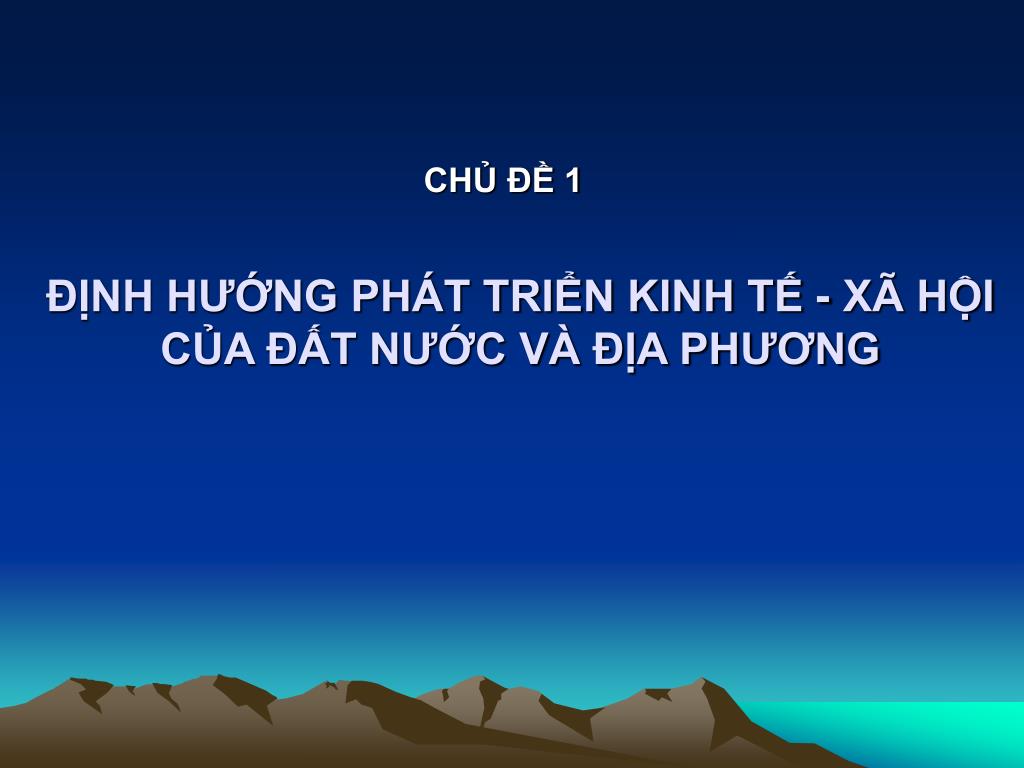 CHỦ ĐỀ 1

ĐỊNH HƯỚNG PHÁT TRIỂN KINH TẾ - XÃ HỘI CỦA ĐẤT NƯỚC VÀ ĐỊA PHƯƠNG